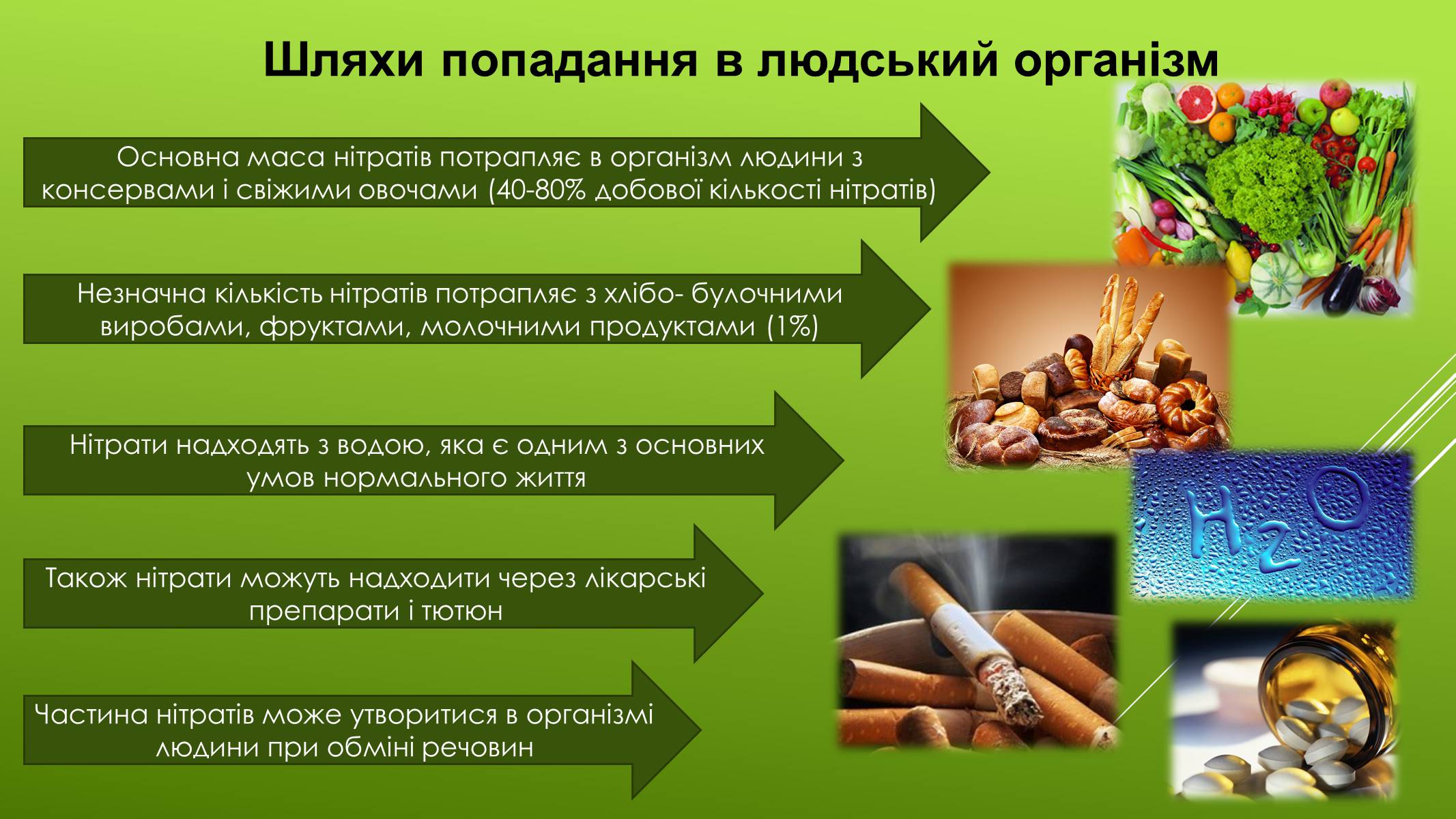 Шляхи попадання в людський організм

Основна маса нітратів потрапляє в організм людини з консервами і свіжими овочами (40-80% добової кількості нітратів)

Незначна кількість нітратів потрапляє з хлібо- булочними виробами, фруктами, молочними продуктами (1%)

Нітрати надходять з водою, яка є одним з основних умов нормального життя

Також нітрати можуть надходити через лікарські препарати і тютюн

Частина нітратів може утворитися в організмі людини при обміні речовин

$H_2O$